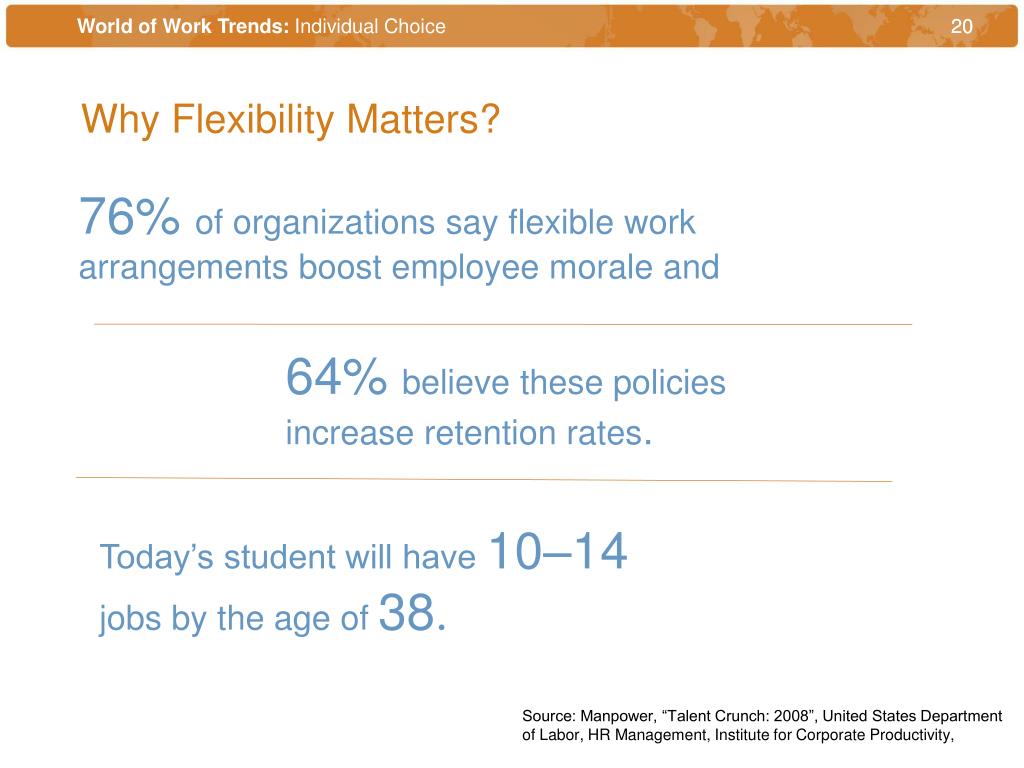 World of Work Trends: Individual Choice 20

Why Flexibility Matters?

76% of organizations say flexible work arrangements boost employee morale and

64% believe these policies increase retention rates.

Today’s student will have 10–14 jobs by the age of 38.

Source: Manpower, “Talent Crunch: 2008”, United States Department of Labor, HR Management, Institute for Corporate Productivity,